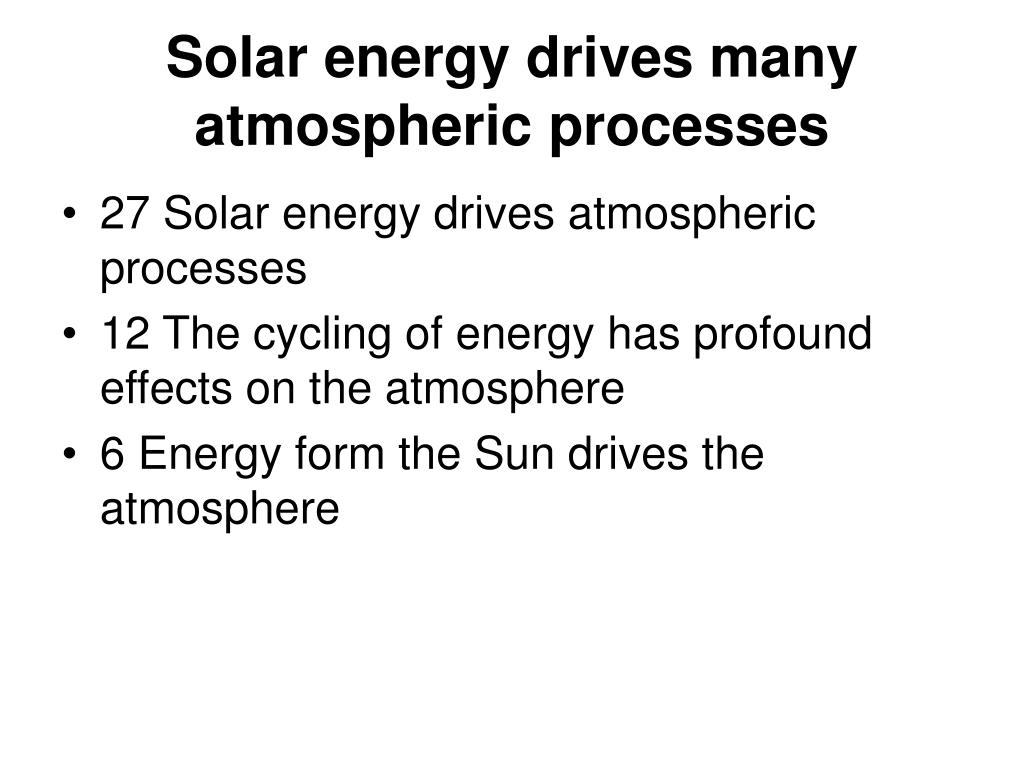 Solar energy drives many atmospheric processes

• 27 Solar energy drives atmospheric processes
• 12 The cycling of energy has profound effects on the atmosphere
• 6 Energy form the Sun drives the atmosphere